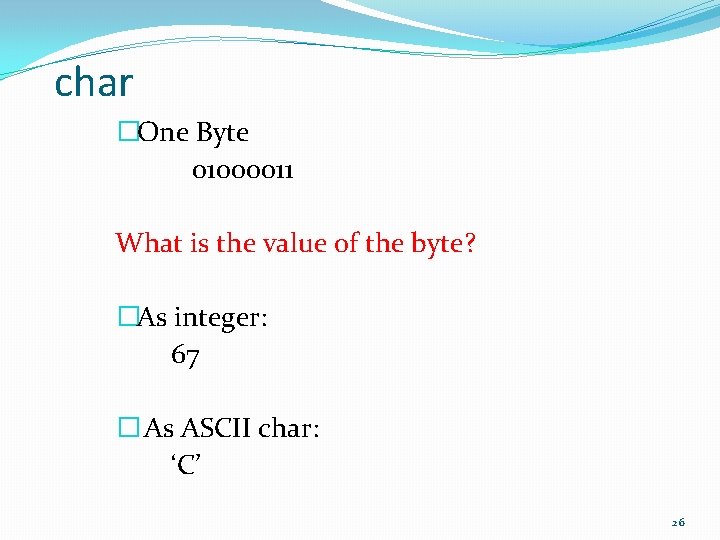 char

□One Byte

01000011

What is the value of the byte?

□As integer:

67

□ As ASCII char:

‘C’

26